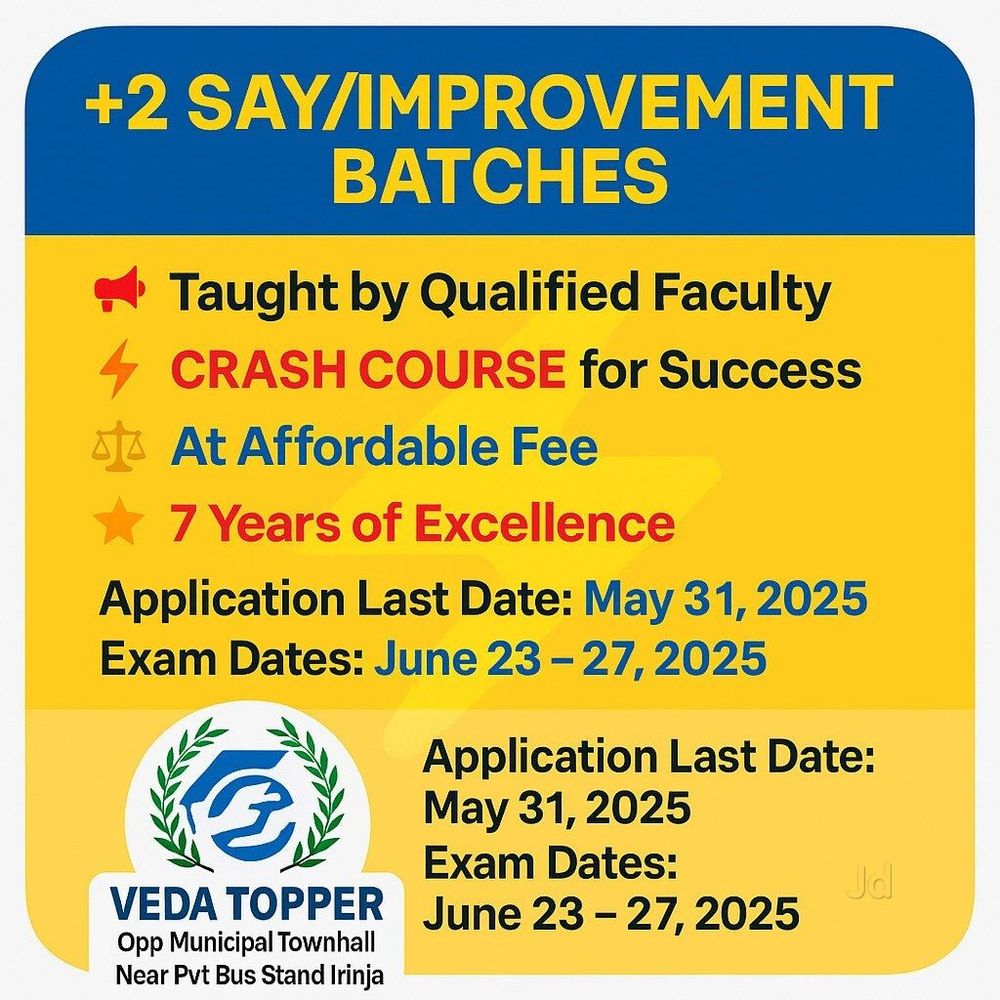 +2 SAY/IMPROVEMENT BATCHES

Taught by Qualified Faculty

CRASH COURSE for Success

At Affordable Fee

7 Years of Excellence

Application Last Date: May 31, 2025
Exam Dates: June 23 – 27, 2025

VEDA TOPPER
Opp Municipal Townhall
Near Pvt Bus Stand Irinja

Application Last Date:
May 31, 2025
Exam Dates:
June 23 – 27, 2025

Jd